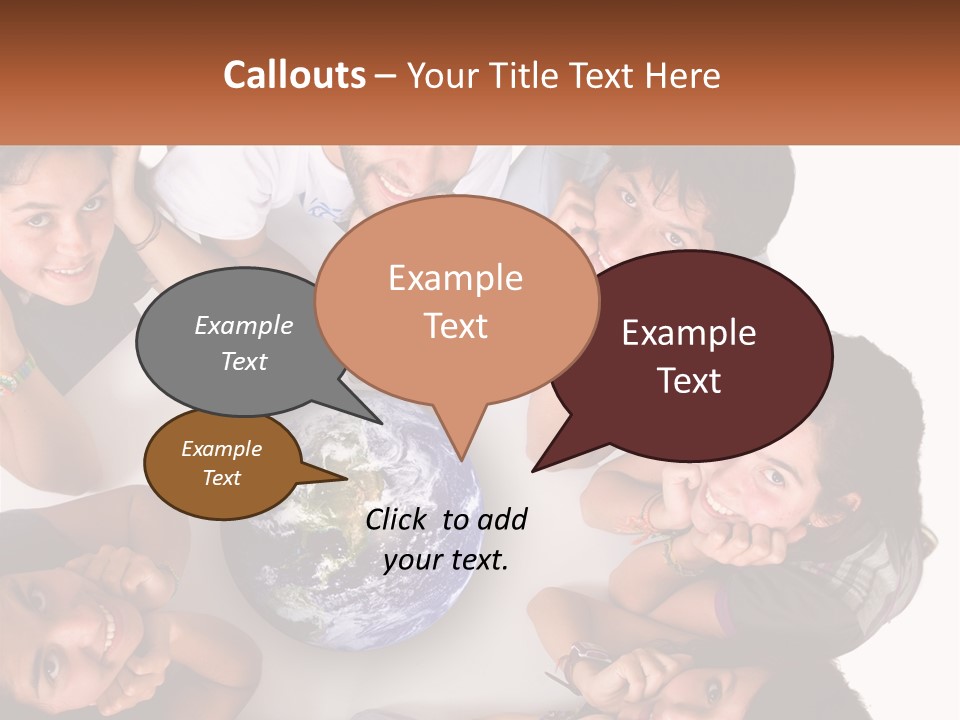 Callouts – Your Title Text Here

Example Text

Example Text

Example Text

Example Text

Click to add your text.